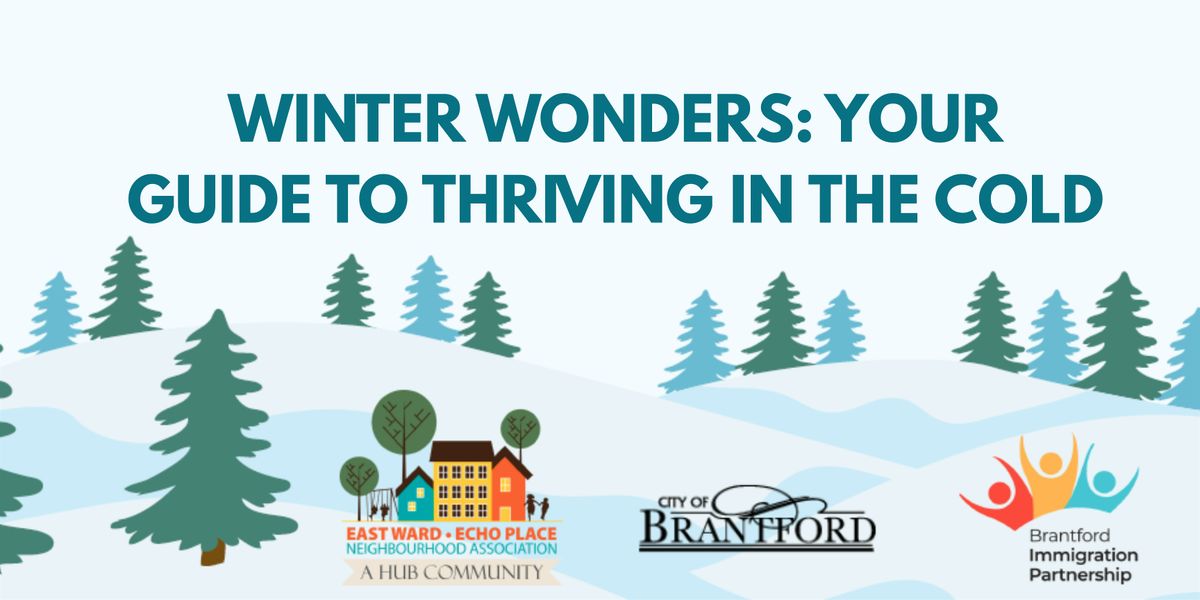 WINTER WONDERS: YOUR GUIDE TO THRIVING IN THE COLD

EAST WARD • ECHO PLACE NEIGHBOURHOOD ASSOCIATION
A HUB COMMUNITY

CITY OF BRANTFORD

Brantford Immigration Partnership